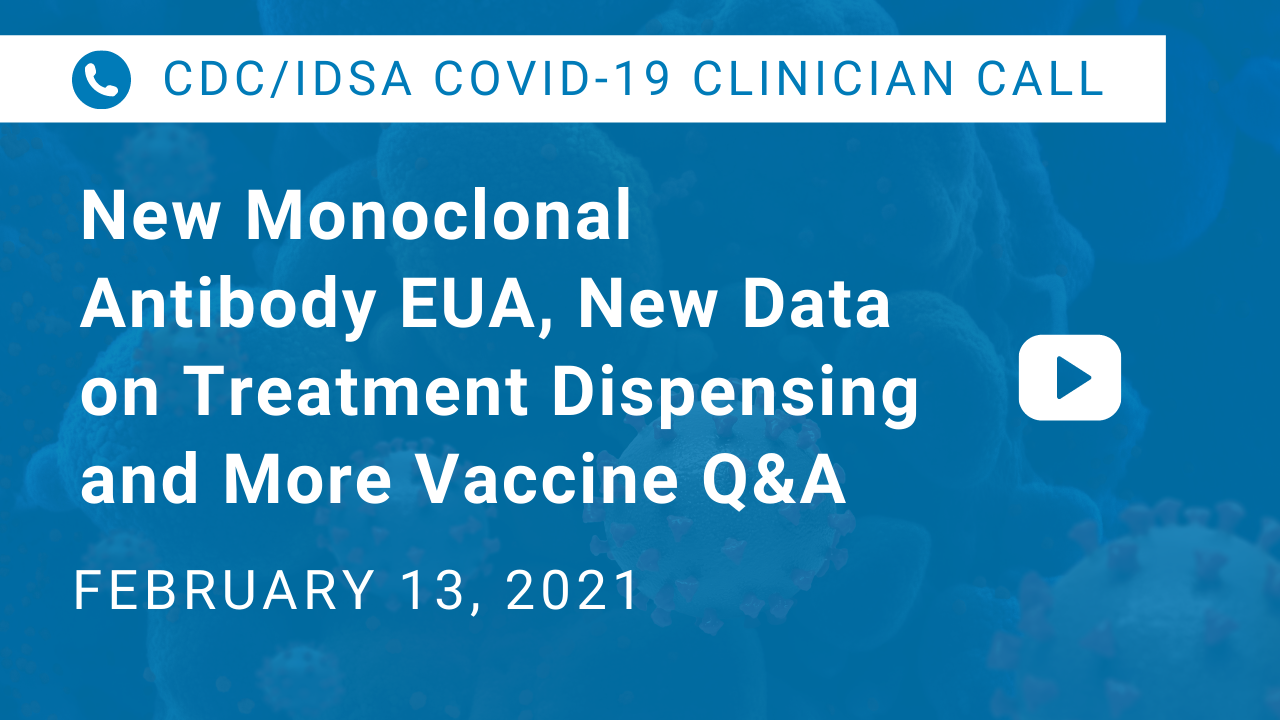 CDC/IDSA COVID-19 CLINICIAN CALL

New Monoclonal Antibody EUA, New Data on Treatment Dispensing and More Vaccine Q&A

FEBRUARY 13, 2021